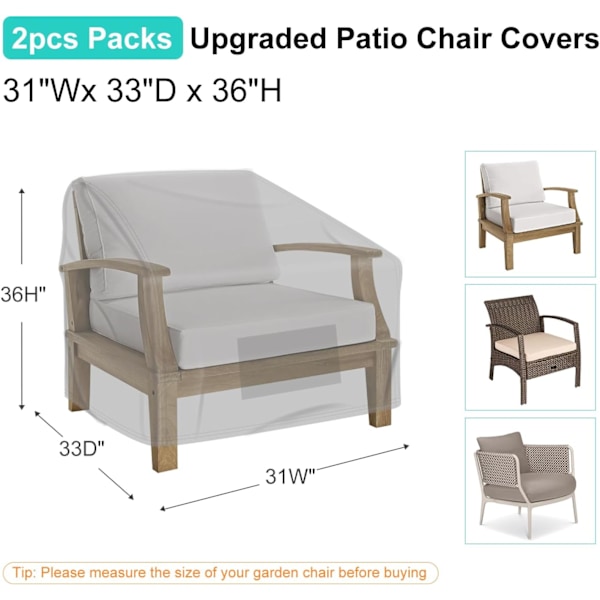 2pcs Packs Upgraded Patio Chair Covers

31"Wx 33"D x 36"H

36H"

33D"

31W"

Tip: Please measure the size of your garden chair before buying